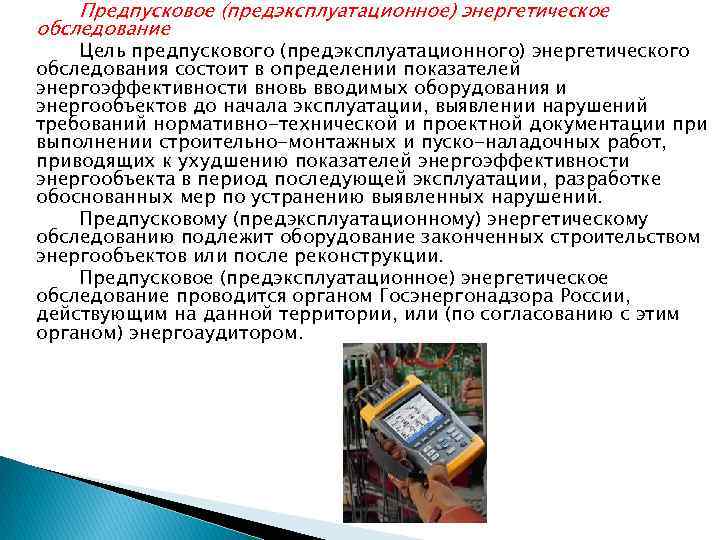 Предпусковое (предэксплуатационное) энергетическое обследование

Цель предпускового (предэксплуатационного) энергетического обследования состоит в определении показателей энергоэффективности вновь вводимых оборудования и энергообъектов до начала эксплуатации, выявлении нарушений требований нормативно-технической и проектной документации при выполнении строительно-монтажных и пуско-наладочных работ, приводящих к ухудшению показателей энергоэффективности энергообъекта в период последующей эксплуатации, разработке обоснованных мер по устранению выявленных нарушений.

Предпусковому (предэксплуатационному) энергетическому обследованию подлежит оборудование законченных строительством энергообъектов или после реконструкции.

Предпусковое (предэксплуатационное) энергетическое обследование проводится органом Госэнергонадзора России, действующим на данной территории, или (по согласованию с этим органом) энергоаудитором.